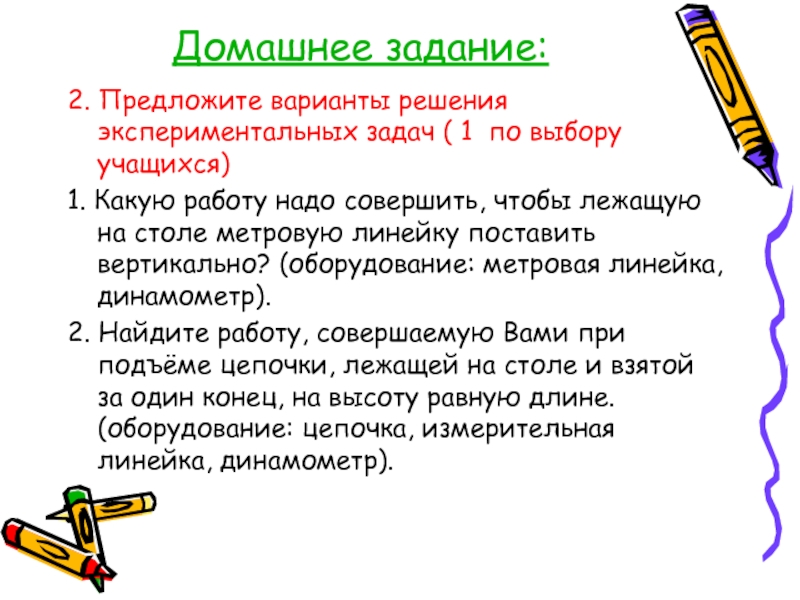 Домашнее задание:

2. Предложите варианты решения экспериментальных задач ( 1 по выбору учащихся)

1. Какую работу надо совершить, чтобы лежащую на столе метровую линейку поставить вертикально? (оборудование: метровая линейка, динамометр).

2. Найдите работу, совершаемую Вами при подъёме цепочки, лежащей на столе и взятой за один конец, на высоту равную длине. (оборудование: цепочка, измерительная линейка, динамометр).